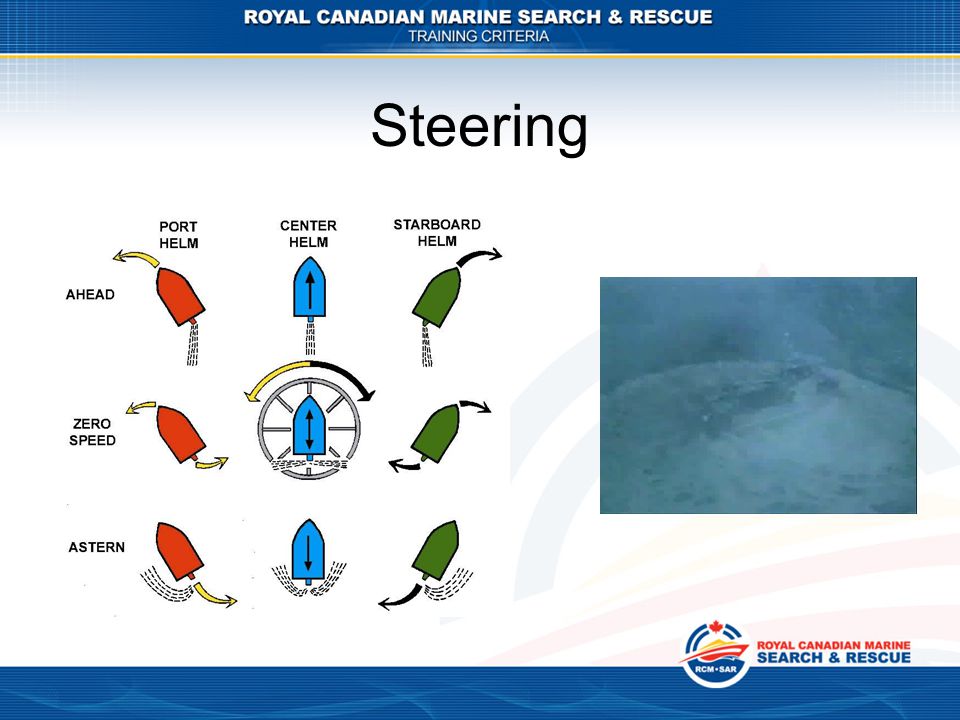 ROYAL CANADIAN MARINE SEARCH & RESCUE
TRAINING CRITERIA

Steering

PORT HELM

CENTER HELM

STARBOARD HELM

AHEAD

ZERO SPEED

ASTERN

RCM•SAR

ROYAL CANADIAN MARINE SEARCH & RESCUE